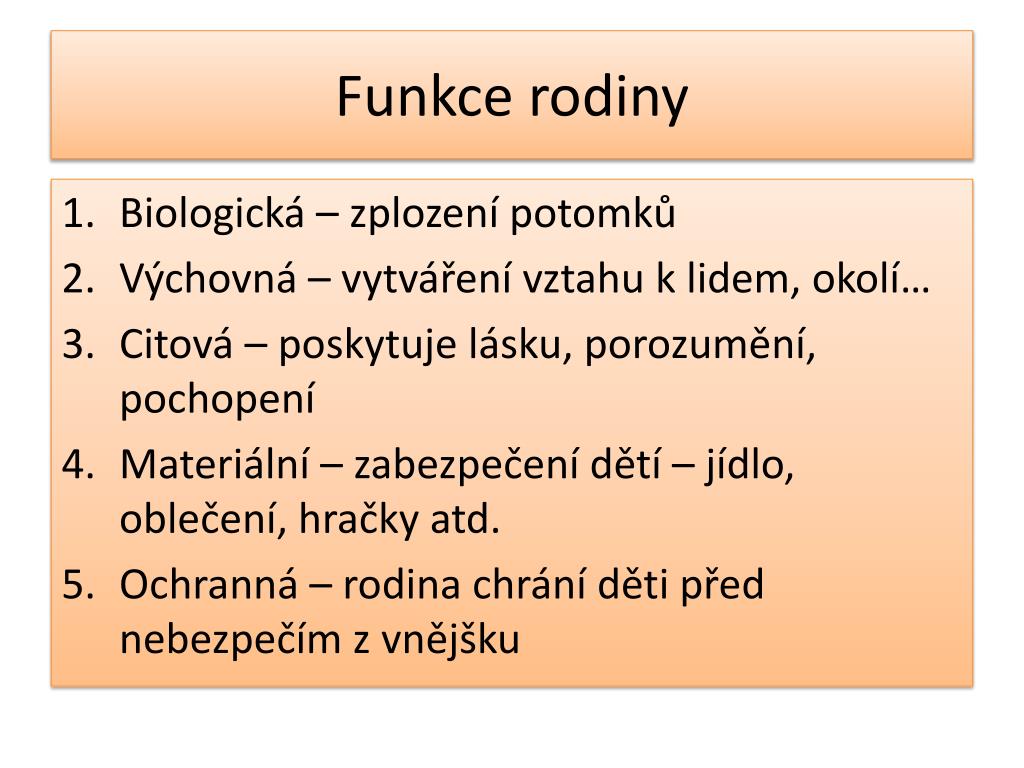 Funkce rodiny

1. Biologická – zplození potomků
2. Výchovná – vytváření vztahu k lidem, okolí…
3. Citová – poskytuje lásku, porozumění, pochopení
4. Materiální – zabezpečení dětí – jídlo, oblečení, hračky atd.
5. Ochranná – rodina chrání děti před nebezpečím z vnějšku